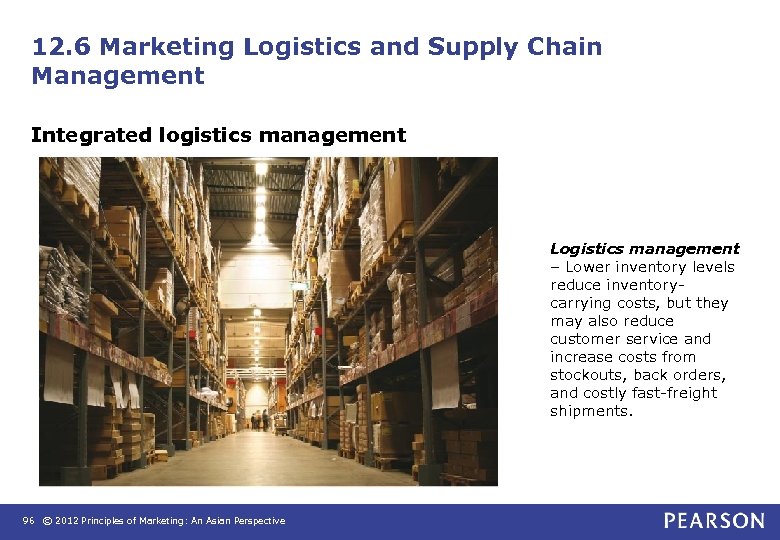 12.6 Marketing Logistics and Supply Chain Management

Integrated logistics management

Logistics management – Lower inventory levels reduce inventory-carrying costs, but they may also reduce customer service and increase costs from stockouts, back orders, and costly fast-freight shipments.

96 © 2012 Principles of Marketing: An Asian Perspective

PEARSON